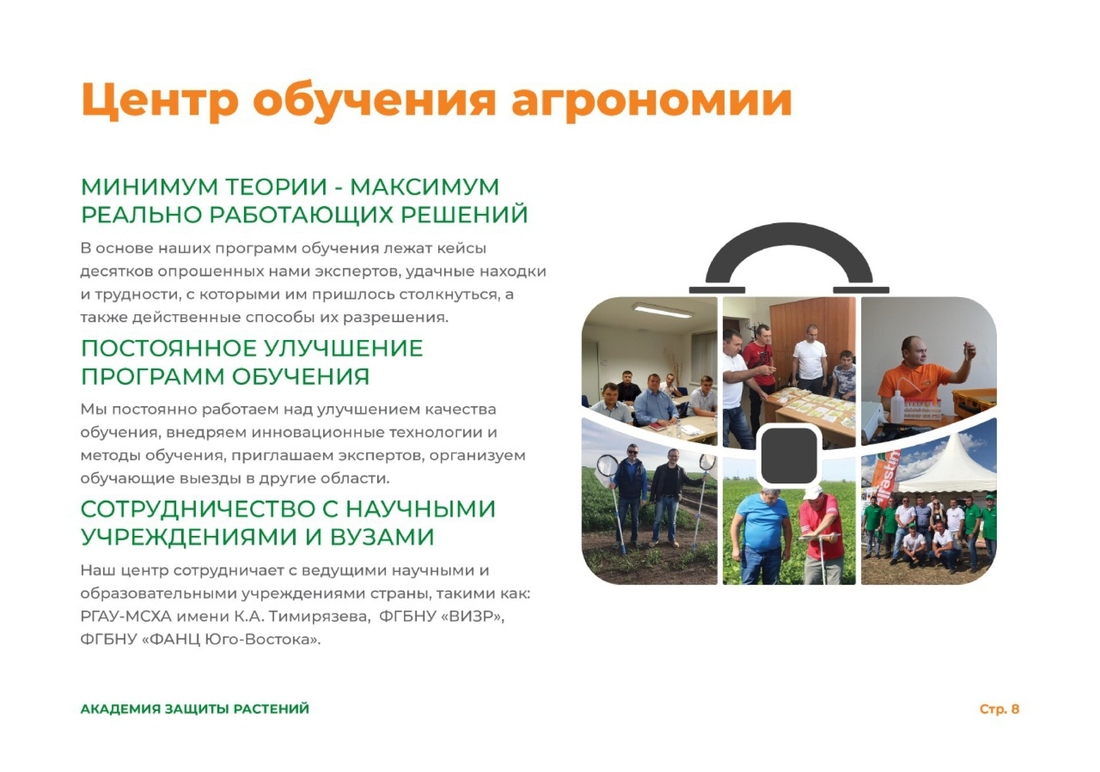 Центр обучения агрономии

МИНИМУМ ТЕОРИИ - МАКСИМУМ РЕАЛЬНО РАБОТАЮЩИХ РЕШЕНИЙ

В основе наших программ обучения лежат кейсы десятков опрошенных нами экспертов, удачные находки и трудности, с которыми им пришлось столкнуться, а также действенные способы их разрешения.

ПОСТОЯННОЕ УЛУЧШЕНИЕ ПРОГРАММ ОБУЧЕНИЯ

Мы постоянно работаем над улучшением качества обучения, внедряем инновационные технологии и методы обучения, приглашаем экспертов, организуем обучающие выезды в другие области.

СОТРУДНИЧЕСТВО С НАУЧНЫМИ УЧРЕЖДЕНИЯМИ И ВУЗАМИ

Наш центр сотрудничает с ведущими научными и образовательными учреждениями страны, такими как: РГАУ-МСХА имени К.А. Тимирязева, ФГБНУ «ВИЗР», ФГБНУ «ФАНЦ Юго-Востока».

АКАДЕМИЯ ЗАЩИТЫ РАСТЕНИЙ

Стр. 8